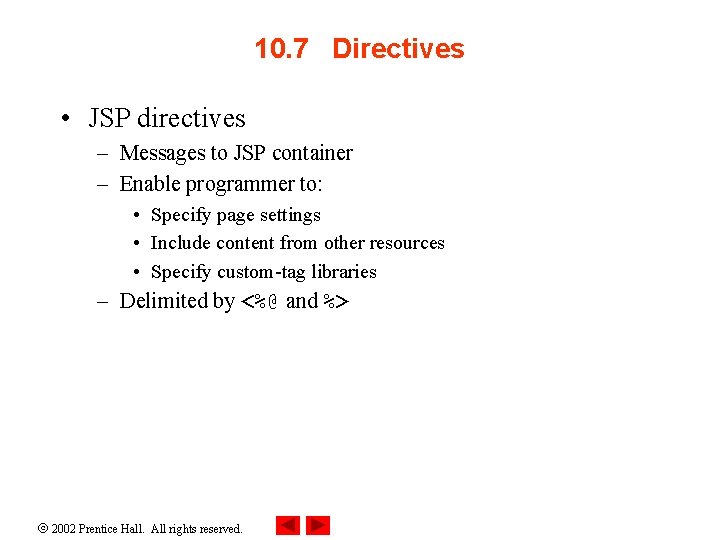 10.7 Directives

• JSP directives
– Messages to JSP container
– Enable programmer to:
• Specify page settings
• Include content from other resources
• Specify custom-tag libraries
– Delimited by <%@ and %>

© 2002 Prentice Hall. All rights reserved.